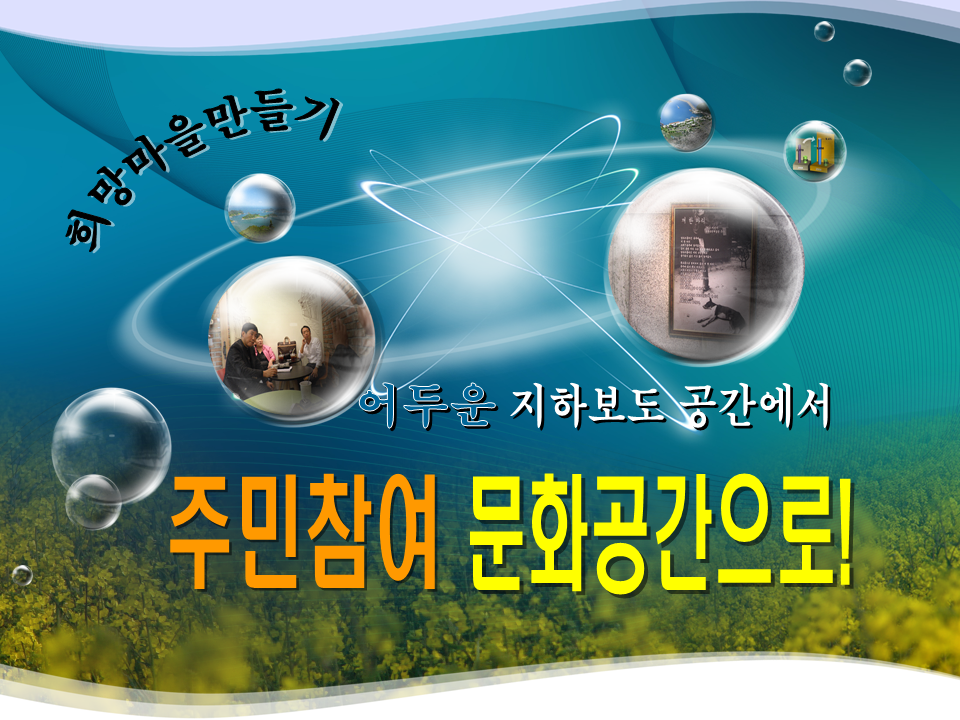 희망마을만들기

어두운 지하보도 공간에서

주민참여 문화공간으로!